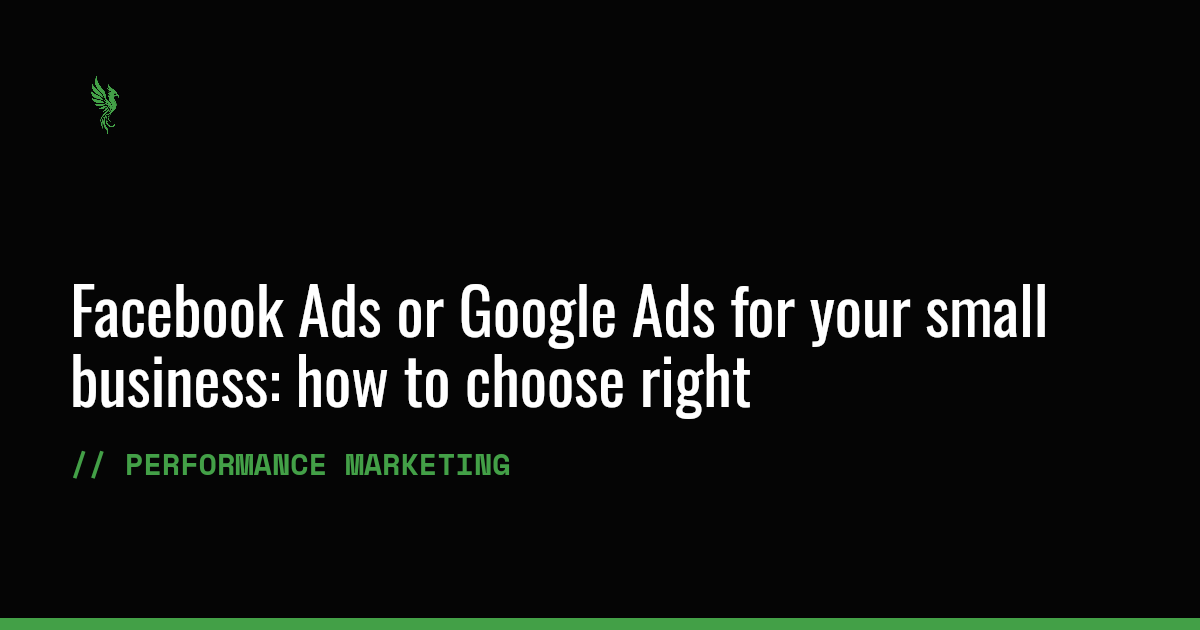 Facebook Ads or Google Ads for your small business: how to choose right

// PERFORMANCE MARKETING